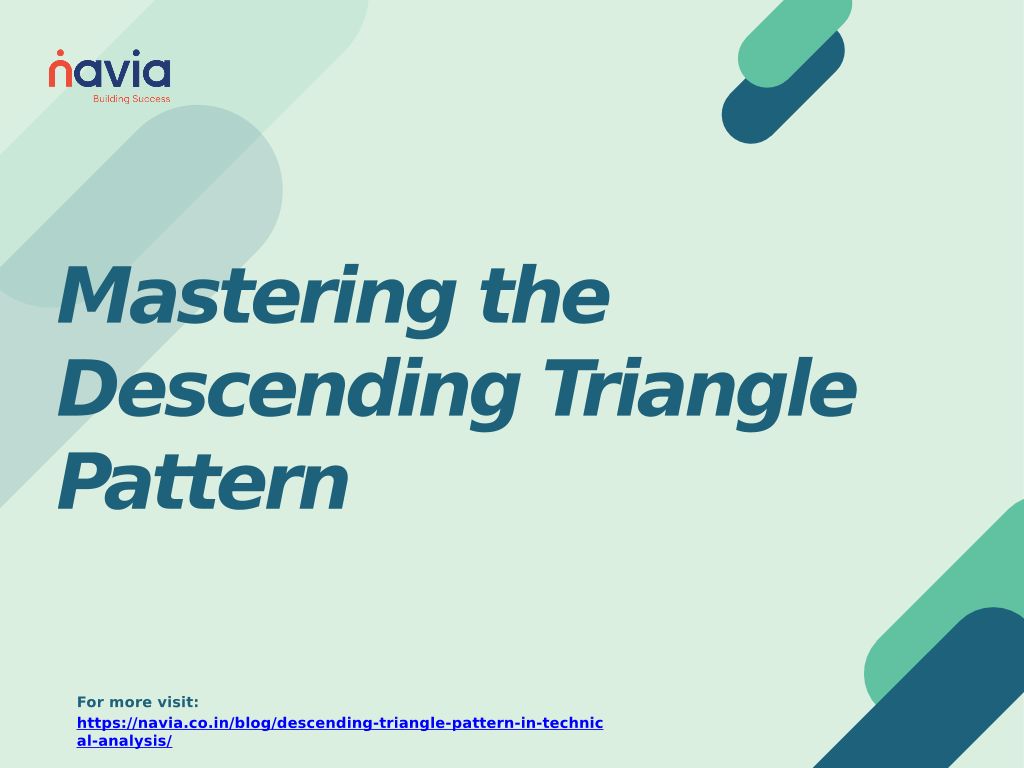 navia
Building Success

Mastering the Descending Triangle Pattern

For more visit:
https://navia.co.in/blog/descending-triangle-pattern-in-technical-analysis/